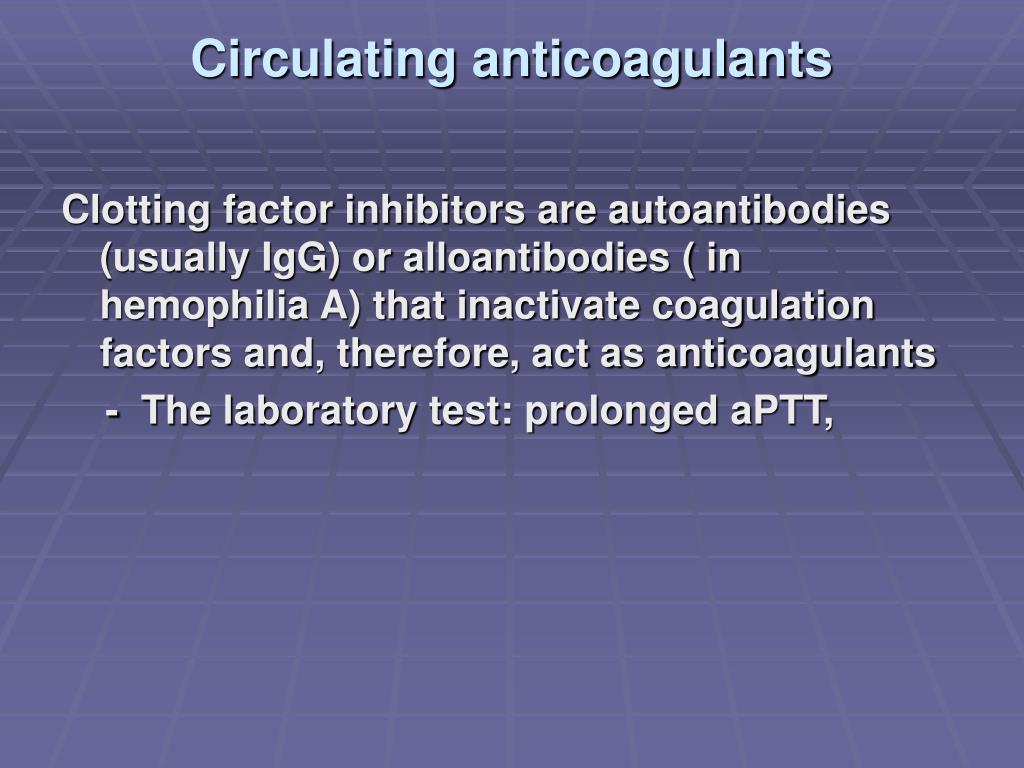 Circulating anticoagulants

Clotting factor inhibitors are autoantibodies (usually IgG) or alloantibodies ( in hemophilia A) that inactivate coagulation factors and, therefore, act as anticoagulants

- The laboratory test: prolonged aPTT,